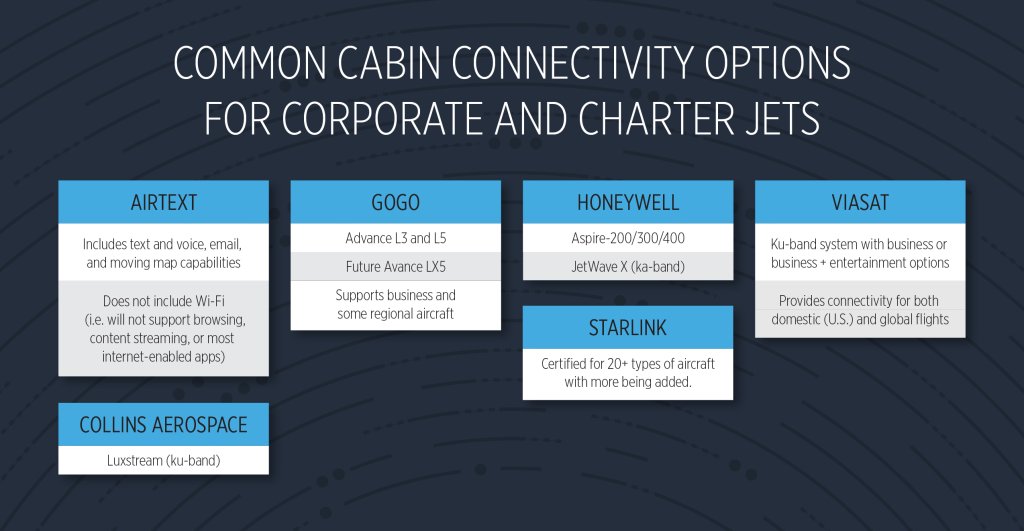 COMMON CABIN CONNECTIVITY OPTIONS FOR CORPORATE AND CHARTER JETS

AIRTEXT

Includes text and voice, email, and moving map capabilities

Does not include Wi-Fi (i.e. will not support browsing, content streaming, or most internet-enabled apps)

COLLINS AEROSPACE

Luxstream (ku-band)

GOGO

Advance L3 and L5

Future Avance LX5

Supports business and some regional aircraft

HONEYWELL

Aspire-200/300/400

JetWave X (ka-band)

STARLINK

Certified for 20+ types of aircraft with more being added.

VIASAT

Ku-band system with business or business + entertainment options

Provides connectivity for both domestic (U.S.) and global flights